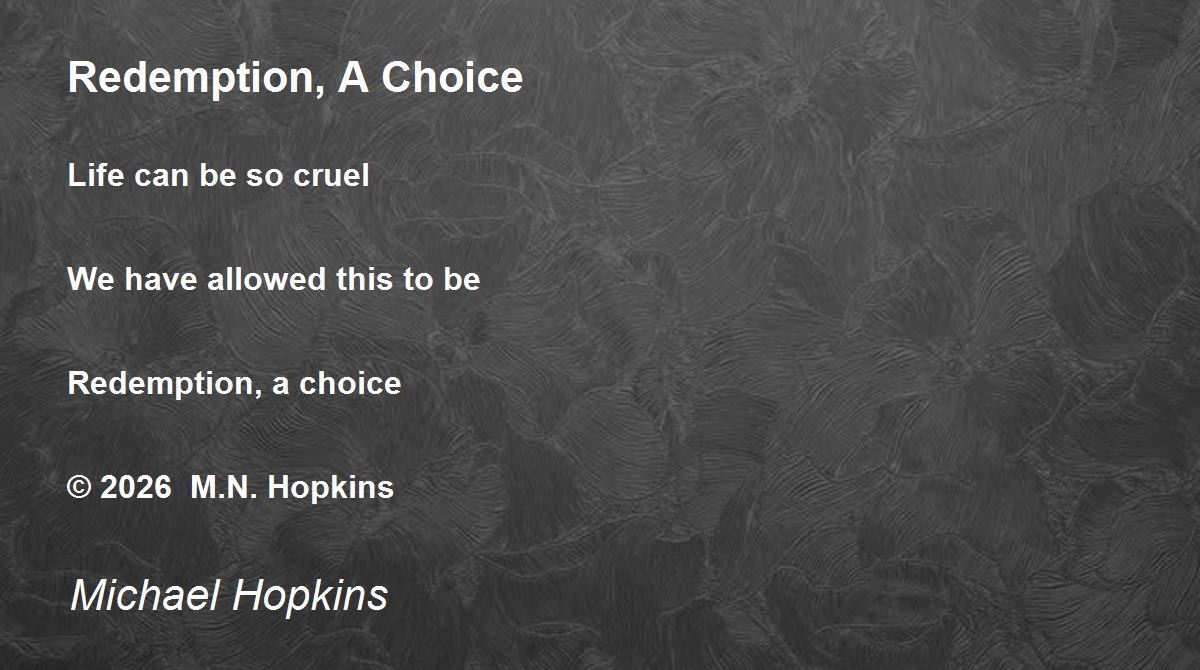 Redemption, A Choice

Life can be so cruel

We have allowed this to be

Redemption, a choice

© 2026 M.N. Hopkins

Michael Hopkins